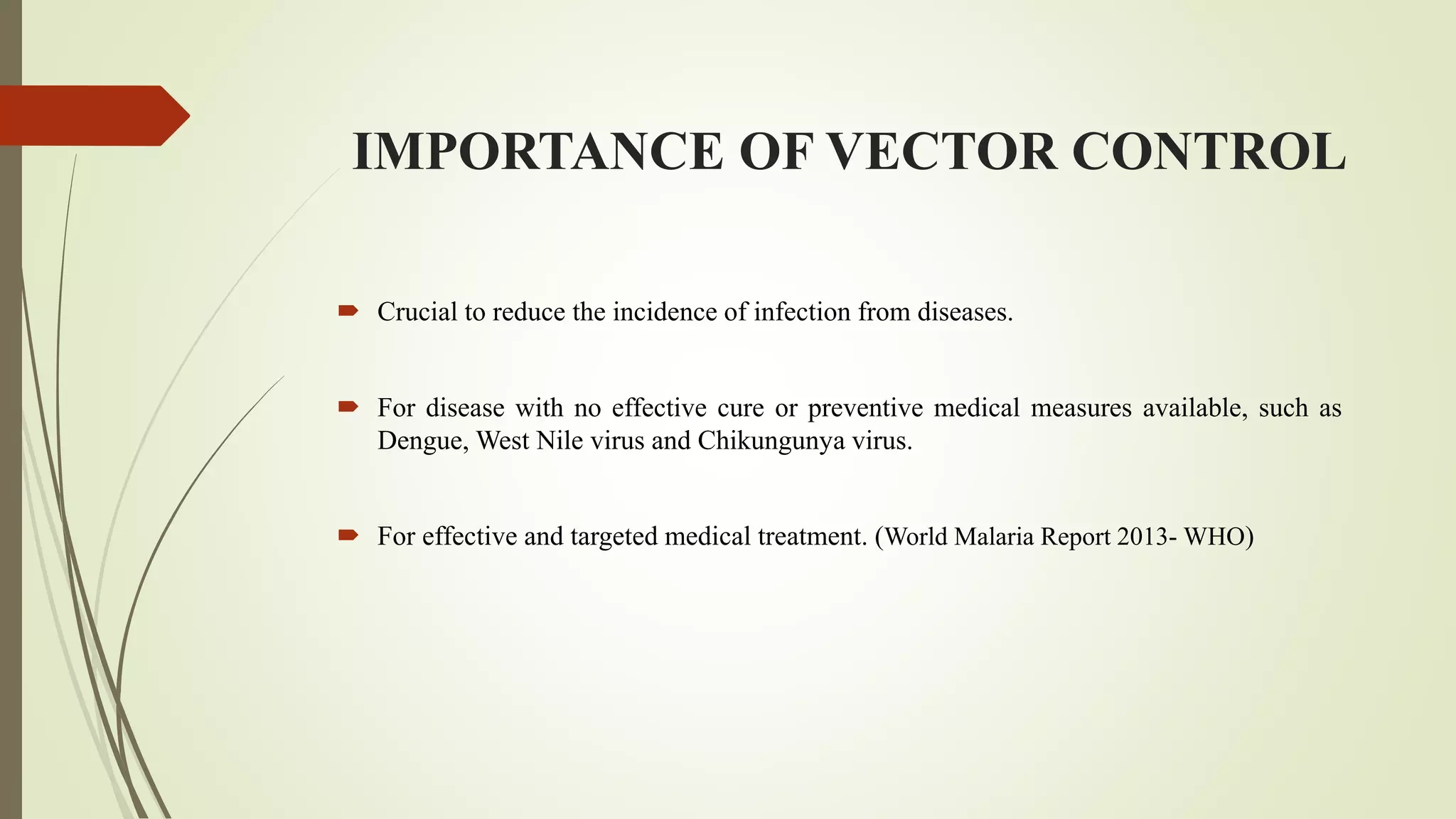 IMPORTANCE OF VECTOR CONTROL

Crucial to reduce the incidence of infection from diseases.

For disease with no effective cure or preventive medical measures available, such as Dengue, West Nile virus and Chikungunya virus.

For effective and targeted medical treatment. (World Malaria Report 2013- WHO)